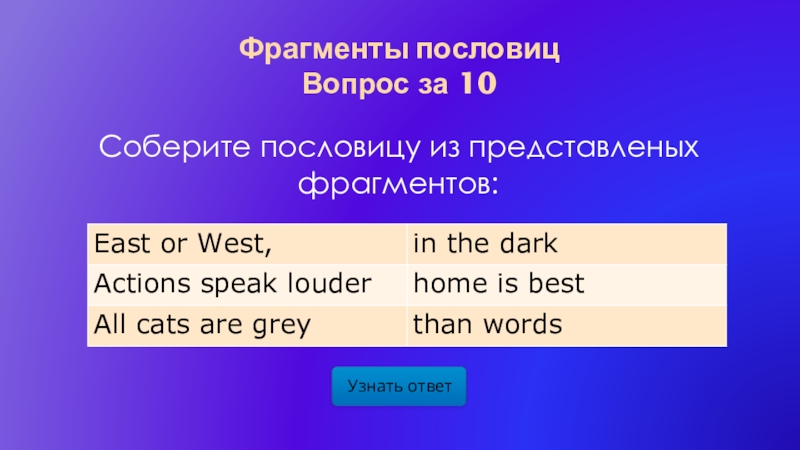 Фрагменты пословиц
Вопрос за 10

Соберите пословицу из представленых фрагментов:

| East or West, | in the dark |
|---|---|
| Actions speak louder | home is best |
| All cats are grey | than words |

Узнать ответ